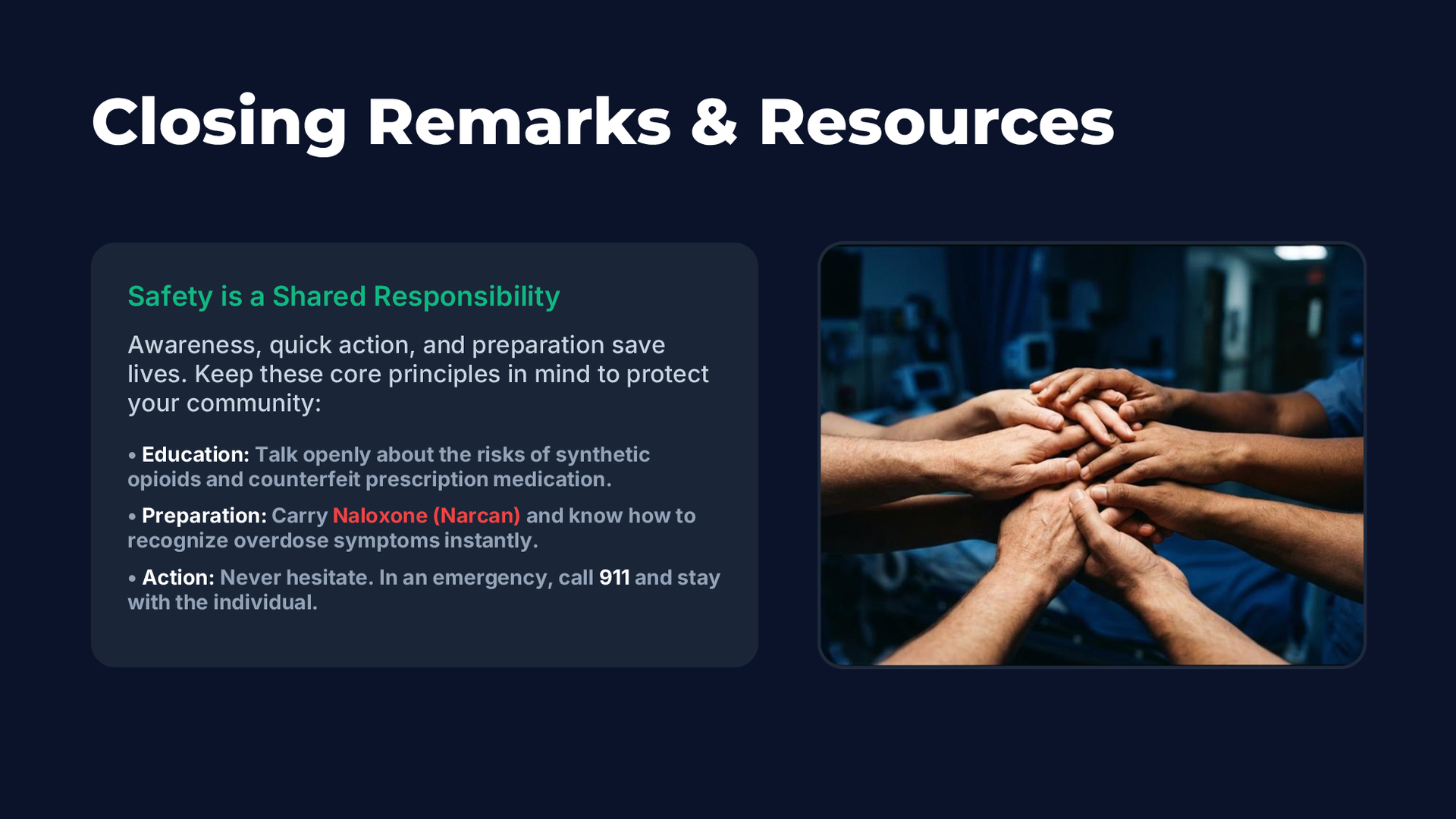 Closing Remarks & Resources

Safety is a Shared Responsibility

Awareness, quick action, and preparation save lives. Keep these core principles in mind to protect your community:

• Education: Talk openly about the risks of synthetic opioids and counterfeit prescription medication.

• Preparation: Carry Naloxone (Narcan) and know how to recognize overdose symptoms instantly.

• Action: Never hesitate. In an emergency, call 911 and stay with the individual.